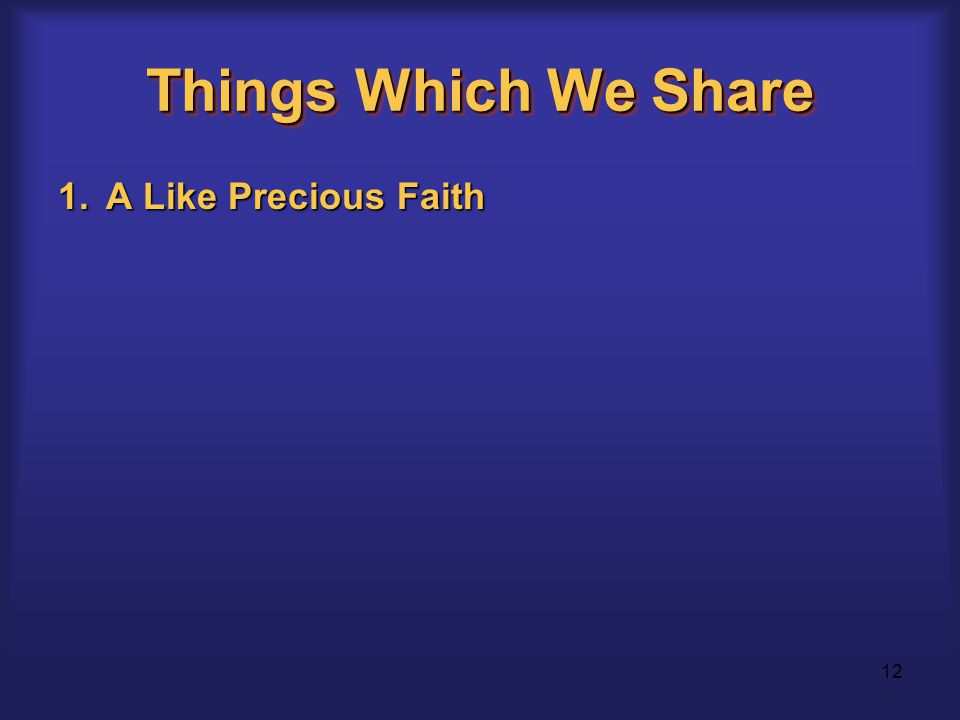 Things Which We Share

1. A Like Precious Faith

12